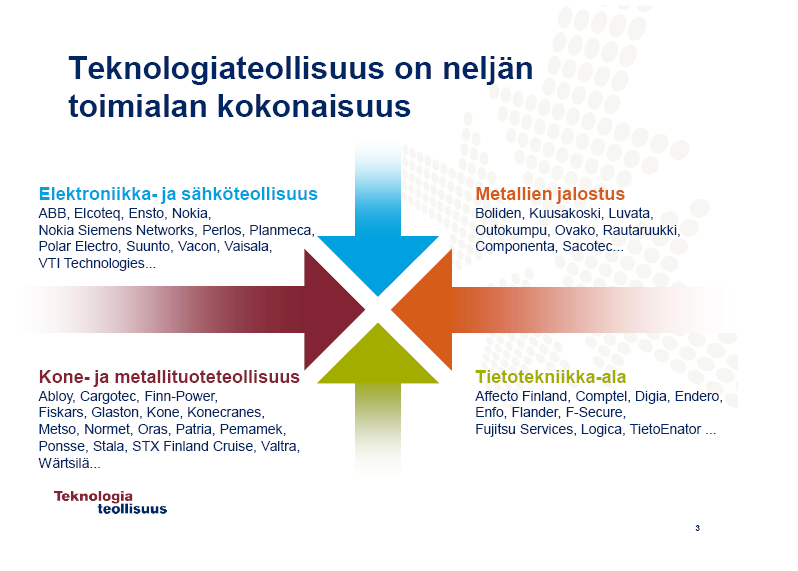 Teknologiateollisuus on neljän toimialan kokonaisuus

Elektroniikka- ja sähköteollisuus
ABB, Elcoteq, Ensto, Nokia, Nokia Siemens Networks, Perlos, Planmeca, Polar Electro, Suunto, Vacon, Vaisala, VTI Technologies...

Metallien jalostus
Boliden, Kuusakoski, Luvata, Outokumpu, Ovako, Rautaruukki, Componenta, Sacotec...

Kone- ja metallituoteteollisuus
Abloy, Cargotec, Finn-Power, Fiskars, Glaston, Kone, Konecranes, Metso, Normet, Oras, Patria, Pemamek, Ponsse, Stala, STX Finland Cruise, Valtra, Wärtsilä...

Tietotekniikka-ala
Affecto Finland, Comptel, Digia, Endero, Enfo, Flander, F-Secure, Fujitsu Services, Logica, TietoEnator ...

Teknologia teollisuus

3